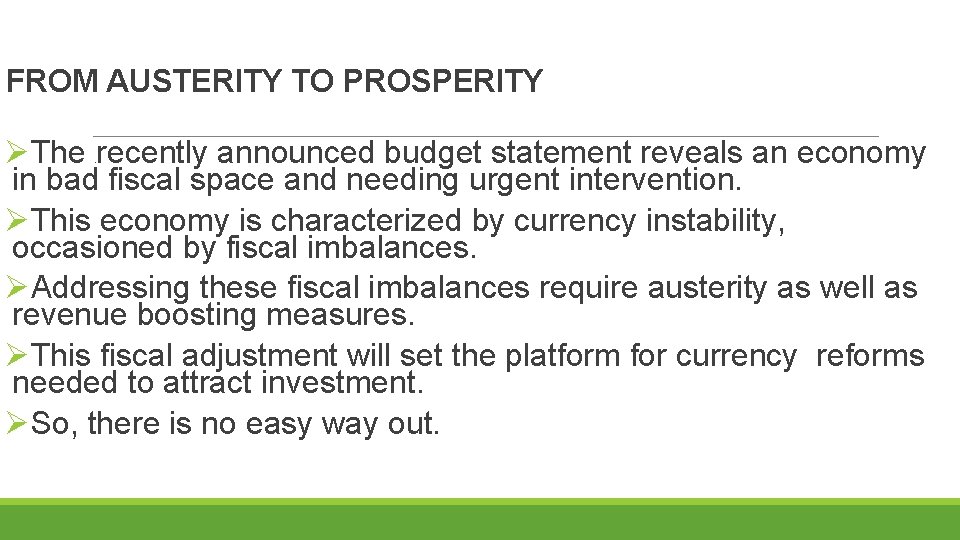 FROM AUSTERITY TO PROSPERITY

➢The recently announced budget statement reveals an economy in bad fiscal space and needing urgent intervention.

➢This economy is characterized by currency instability, occasioned by fiscal imbalances.

➢Addressing these fiscal imbalances require austerity as well as revenue boosting measures.

➢This fiscal adjustment will set the platform for currency reforms needed to attract investment.

➢So, there is no easy way out.